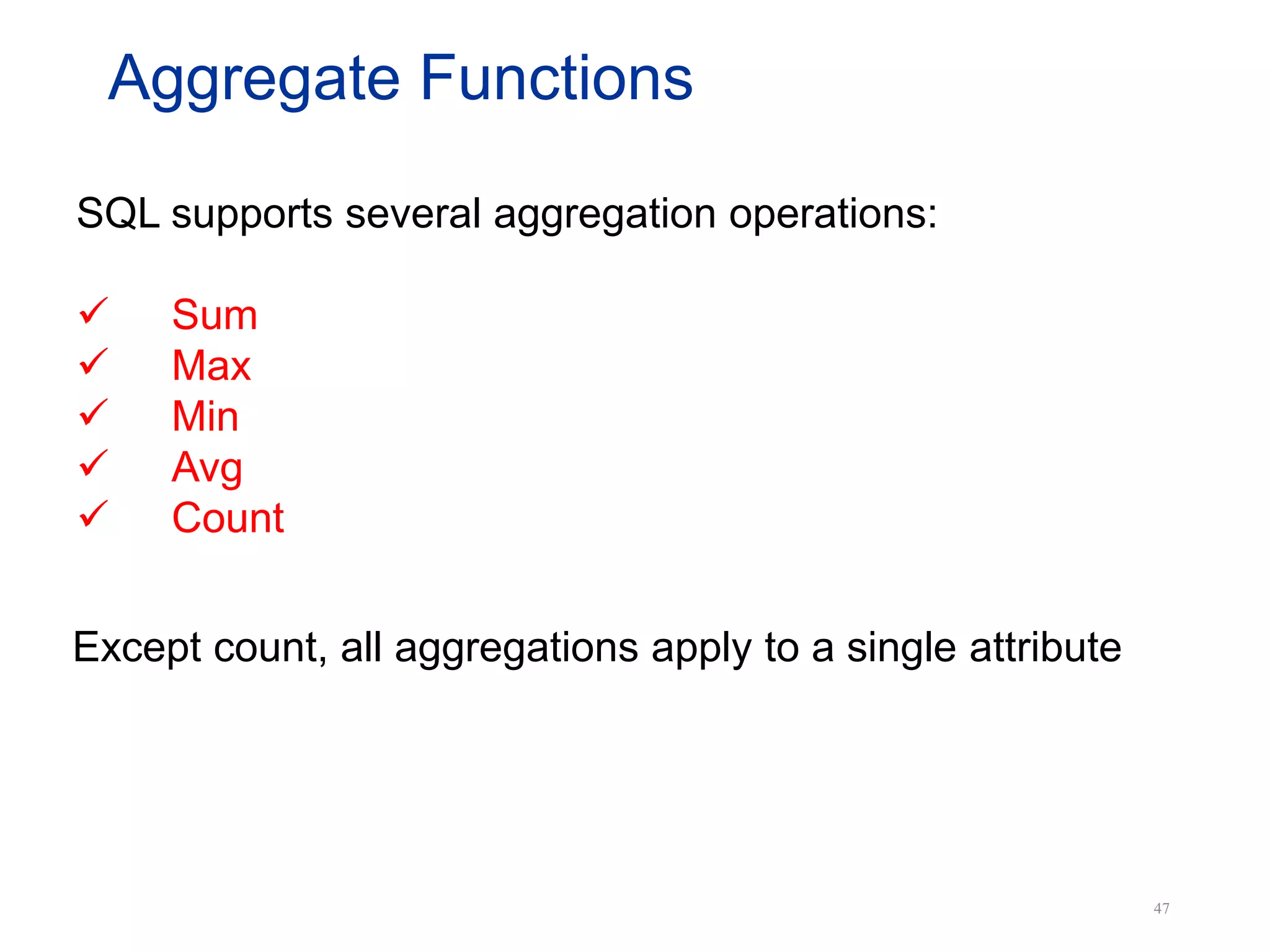 Aggregate Functions

SQL supports several aggregation operations:

✓ Sum
✓ Max
✓ Min
✓ Avg
✓ Count

Except count, all aggregations apply to a single attribute

47